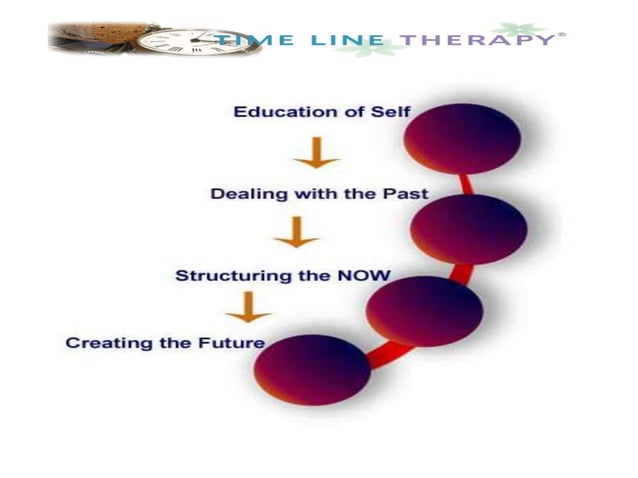 TIME LINE THERAPY®

Education of Self

Dealing with the Past

Structuring the NOW

Creating the Future